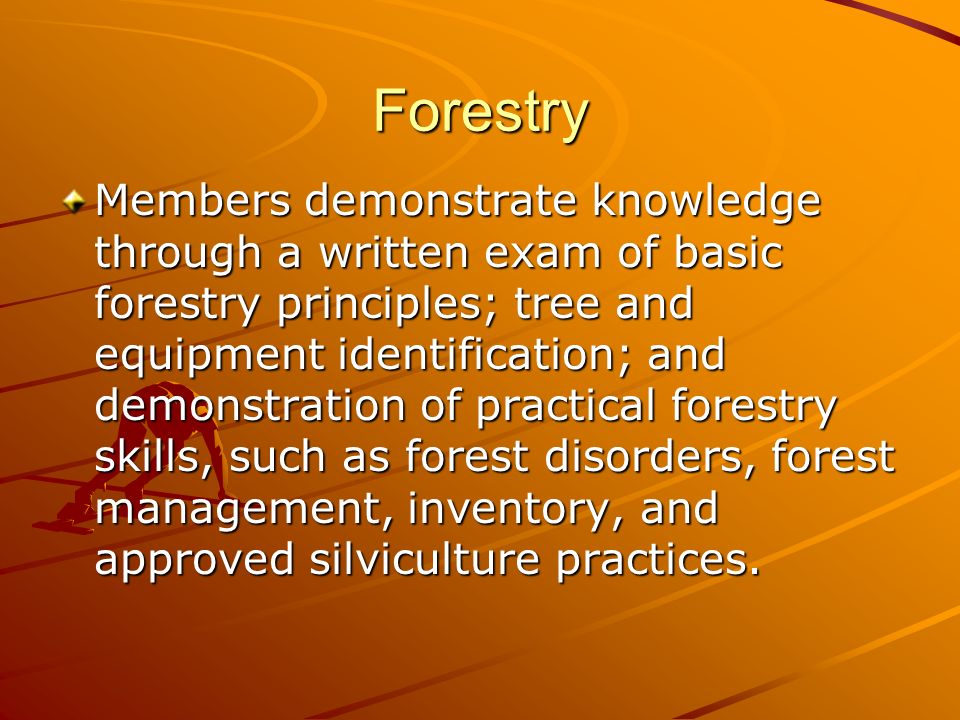 Forestry

Members demonstrate knowledge through a written exam of basic forestry principles; tree and equipment identification; and demonstration of practical forestry skills, such as forest disorders, forest management, inventory, and approved silviculture practices.